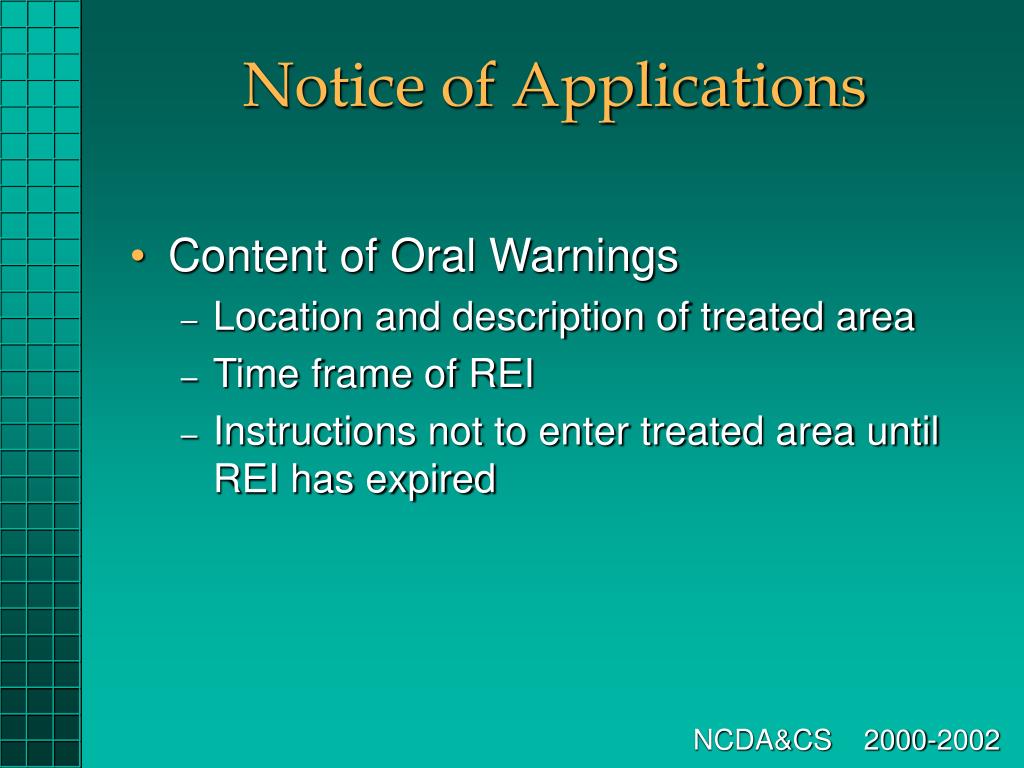 Notice of Applications

• Content of Oral Warnings
– Location and description of treated area
– Time frame of REI
– Instructions not to enter treated area until REI has expired

NCDA&CS 2000-2002